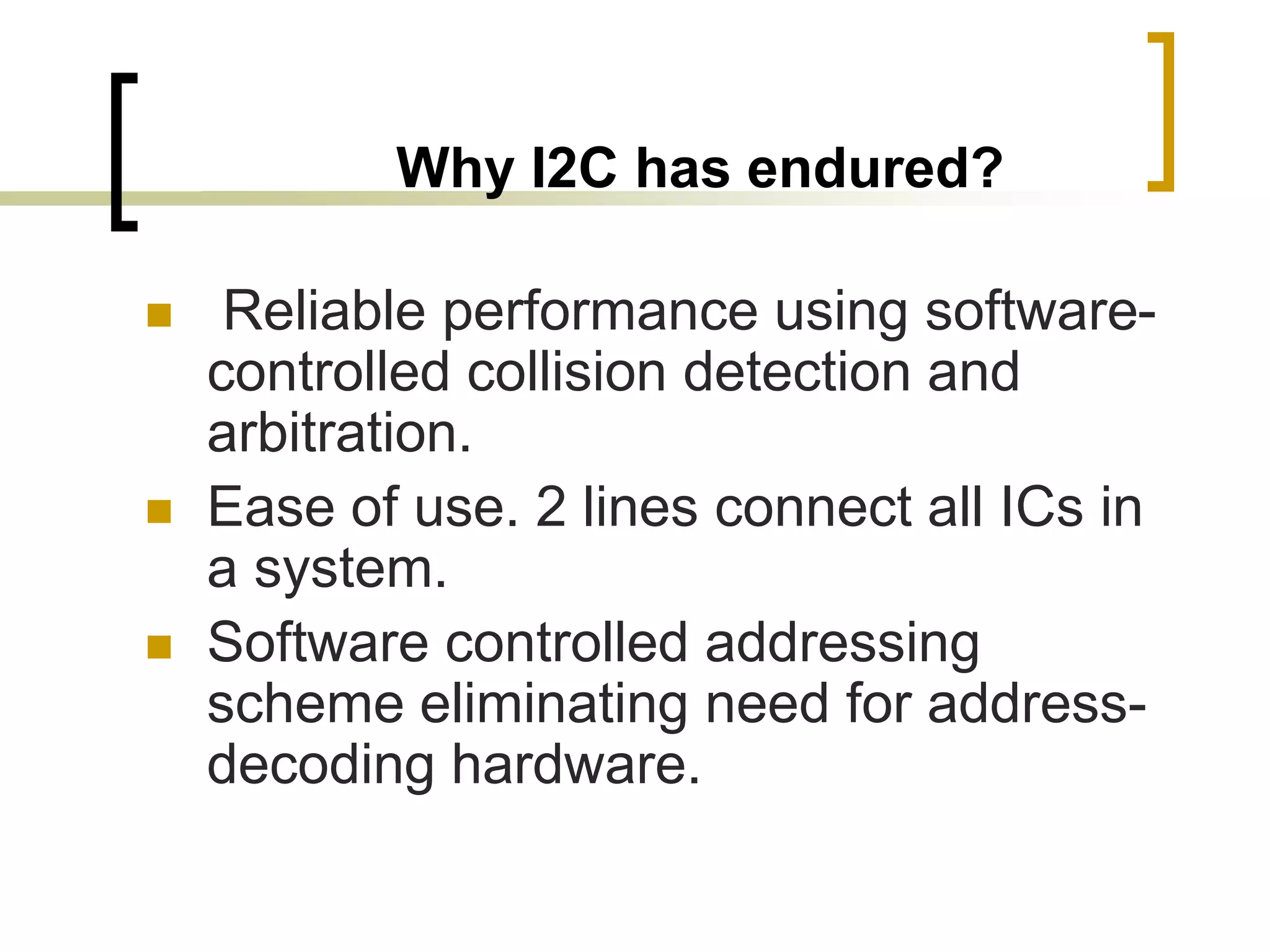 Why I2C has endured?

- Reliable performance using software-controlled collision detection and arbitration.
- Ease of use. 2 lines connect all ICs in a system.
- Software controlled addressing scheme eliminating need for address-decoding hardware.